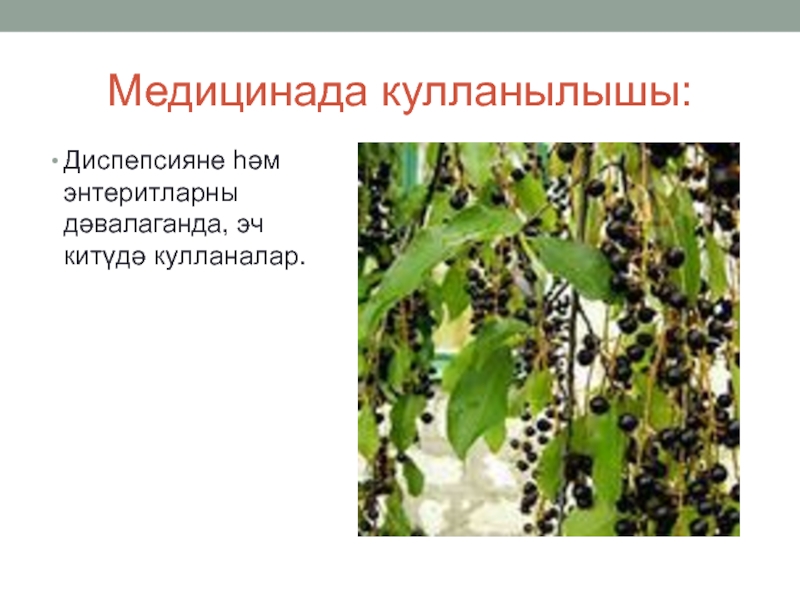 Медицинада кулланылышы:

• Диспепсияне һәм энтеритларны дәвалаганда, эч китүдә кулланалар.